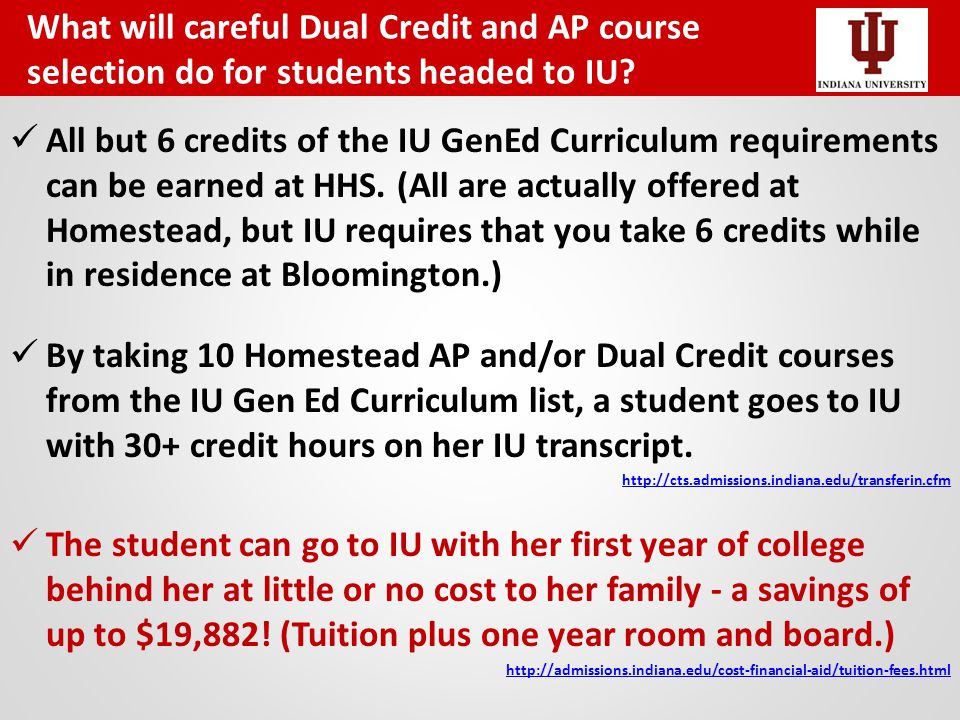 What will careful Dual Credit and AP course selection do for students headed to IU?

INDIANA UNIVERSITY

✓ All but 6 credits of the IU GenEd Curriculum requirements can be earned at HHS. (All are actually offered at Homestead, but IU requires that you take 6 credits while in residence at Bloomington.)

✓ By taking 10 Homestead AP and/or Dual Credit courses from the IU Gen Ed Curriculum list, a student goes to IU with 30+ credit hours on her IU transcript.

http://cts.admissions.indiana.edu/transferin.cfm

✓ The student can go to IU with her first year of college behind her at little or no cost to her family - a savings of up to \$19,882! (Tuition plus one year room and board.)

http://admissions.indiana.edu/cost-financial-aid/tuition-fees.html